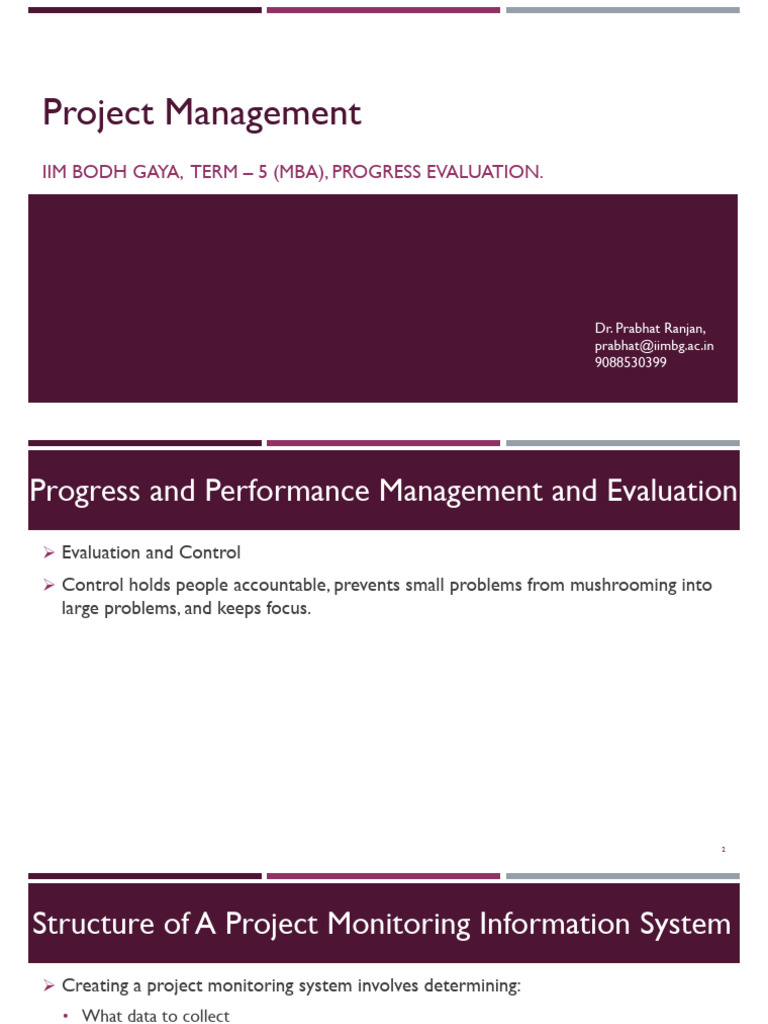 Project Management

IIM BODH GAYA, TERM – 5 (MBA), PROGRESS EVALUATION.

Dr. Prabhat Ranjan,
prabhat@iimbg.ac.in
9088530399

Progress and Performance Management and Evaluation

➢ Evaluation and Control
➢ Control holds people accountable, prevents small problems from mushrooming into large problems, and keeps focus.

2

Structure of A Project Monitoring Information System

➢ Creating a project monitoring system involves determining:
• What data to collect